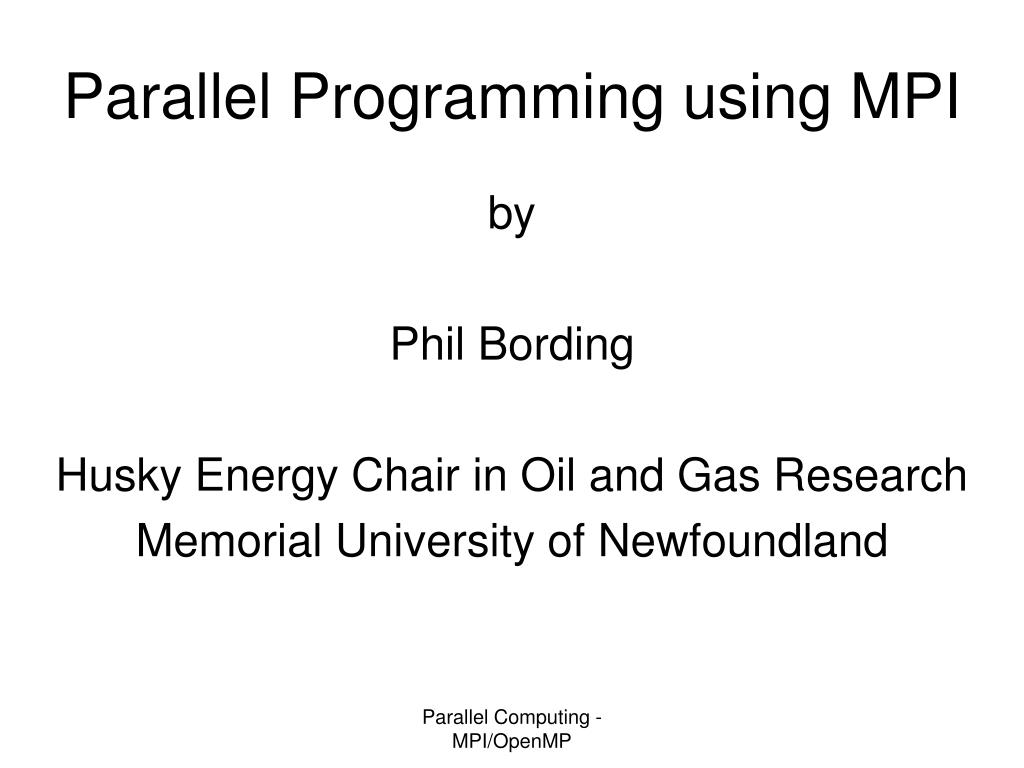 Parallel Programming using MPI

by

Phil Bording

Husky Energy Chair in Oil and Gas Research
Memorial University of Newfoundland

Parallel Computing - MPI/OpenMP